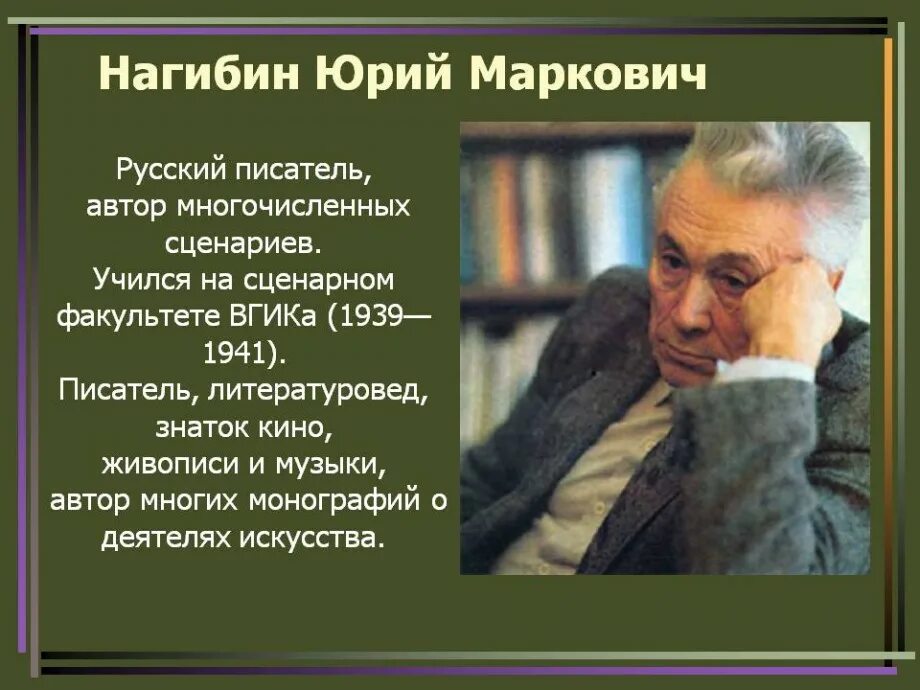 Нагибин Юрий Маркович

Русский писатель, автор многочисленных сценариев. Учился на сценарном факультете ВГИКа (1939—1941). Писатель, литературовед, знаток кино, живописи и музыки, автор многих монографий о деятелях искусства.